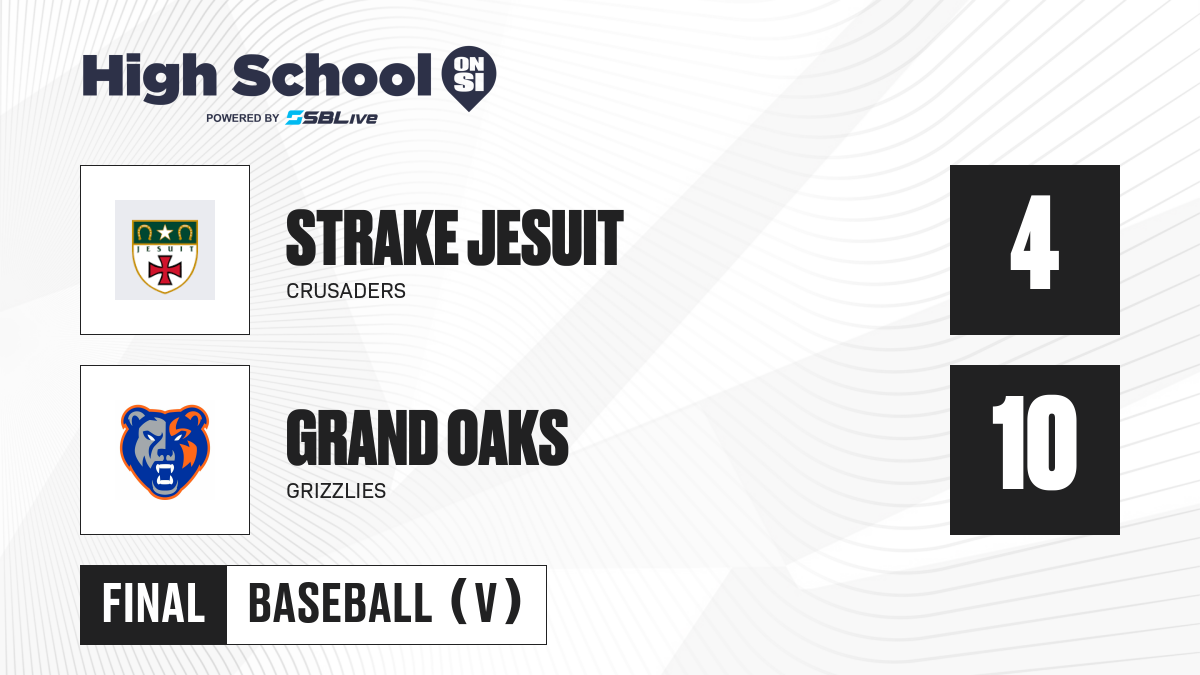 High School ON SI
POWERED BY SBLive

JESUIT

STRAKE JESUIT
CRUSADERS

4

GRAND OAKS
GRIZZLIES

10

FINAL
BASEBALL (V)